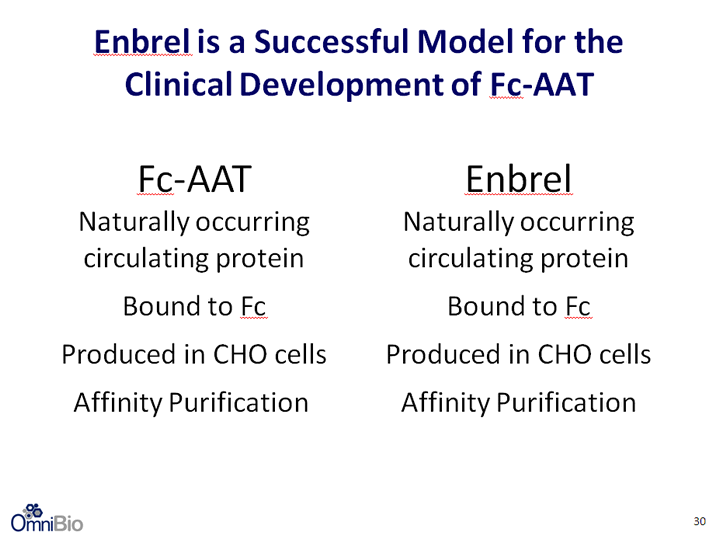 Enbrel is a Successful Model for the Clinical Development of Fc-AAT

Fc-AAT

Naturally occurring circulating protein

Bound to Fc

Produced in CHO cells

Affinity Purification

Enbrel

Naturally occurring circulating protein

Bound to Fc

Produced in CHO cells

Affinity Purification

OmniBio

30